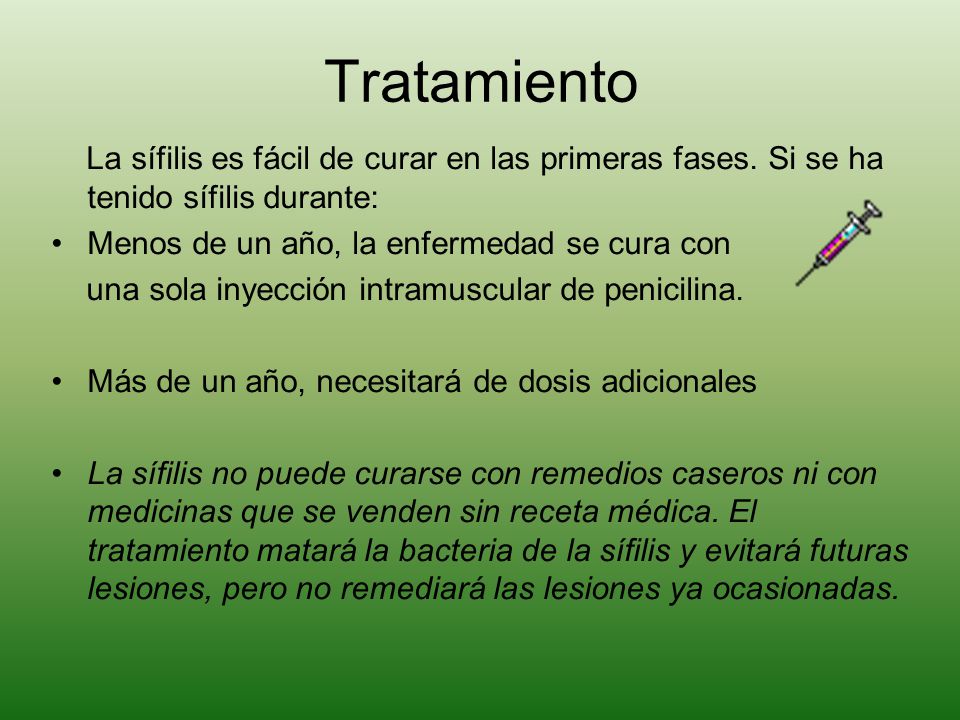 Tratamiento

La sífilis es fácil de curar en las primeras fases. Si se ha tenido sífilis durante:

• Menos de un año, la enfermedad se cura con una sola inyección intramuscular de penicilina.

• Más de un año, necesitará de dosis adicionales

• La sífilis no puede curarse con remedios caseros ni con medicinas que se venden sin receta médica. El tratamiento matará la bacteria de la sífilis y evitará futuras lesiones, pero no remediará las lesiones ya ocasionadas.